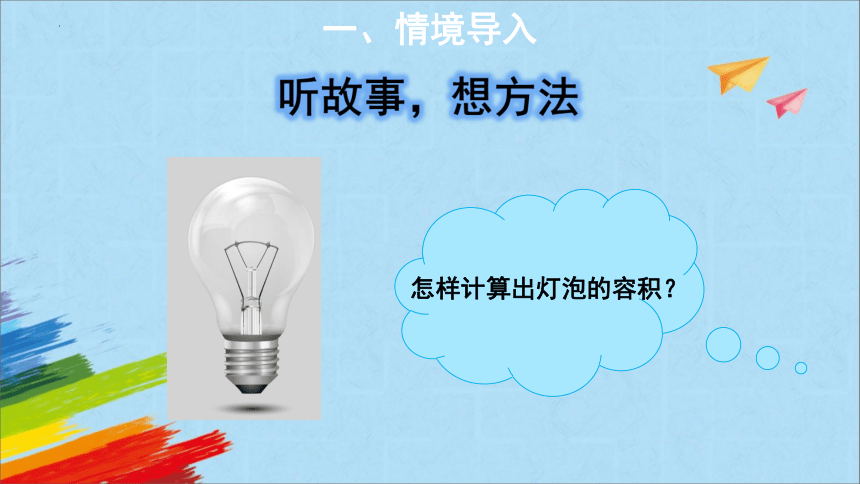 一、情境导入

听故事，想方法

怎样计算出灯泡的容积？